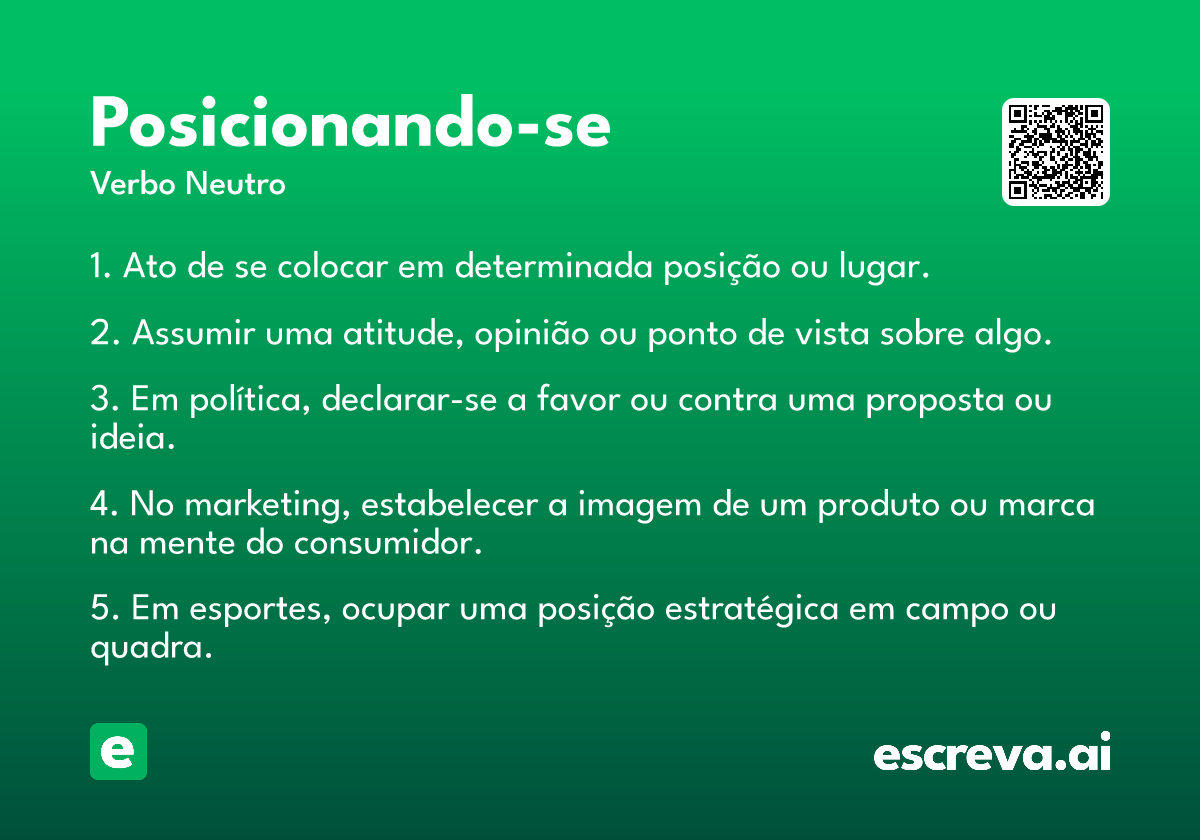 Posicionando-se
Verbo Neutro

1. Ato de se colocar em determinada posição ou lugar.

2. Assumir uma atitude, opinião ou ponto de vista sobre algo.

3. Em política, declarar-se a favor ou contra uma proposta ou ideia.

4. No marketing, estabelecer a imagem de um produto ou marca na mente do consumidor.

5. Em esportes, ocupar uma posição estratégica em campo ou quadra.

e

escreva.ai